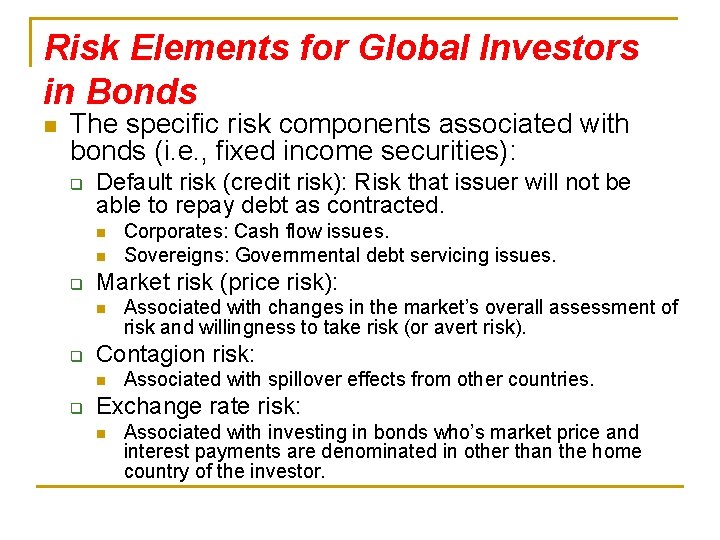 Risk Elements for Global Investors in Bonds

The specific risk components associated with bonds (i.e., fixed income securities):

Default risk (credit risk): Risk that issuer will not be able to repay debt as contracted.

Corporates: Cash flow issues.

Sovereigns: Governmental debt servicing issues.

Market risk (price risk):

Associated with changes in the market's overall assessment of risk and willingness to take risk (or avert risk).

Contagion risk:

Associated with spillover effects from other countries.

Exchange rate risk:

Associated with investing in bonds who's market price and interest payments are denominated in other than the home country of the investor.